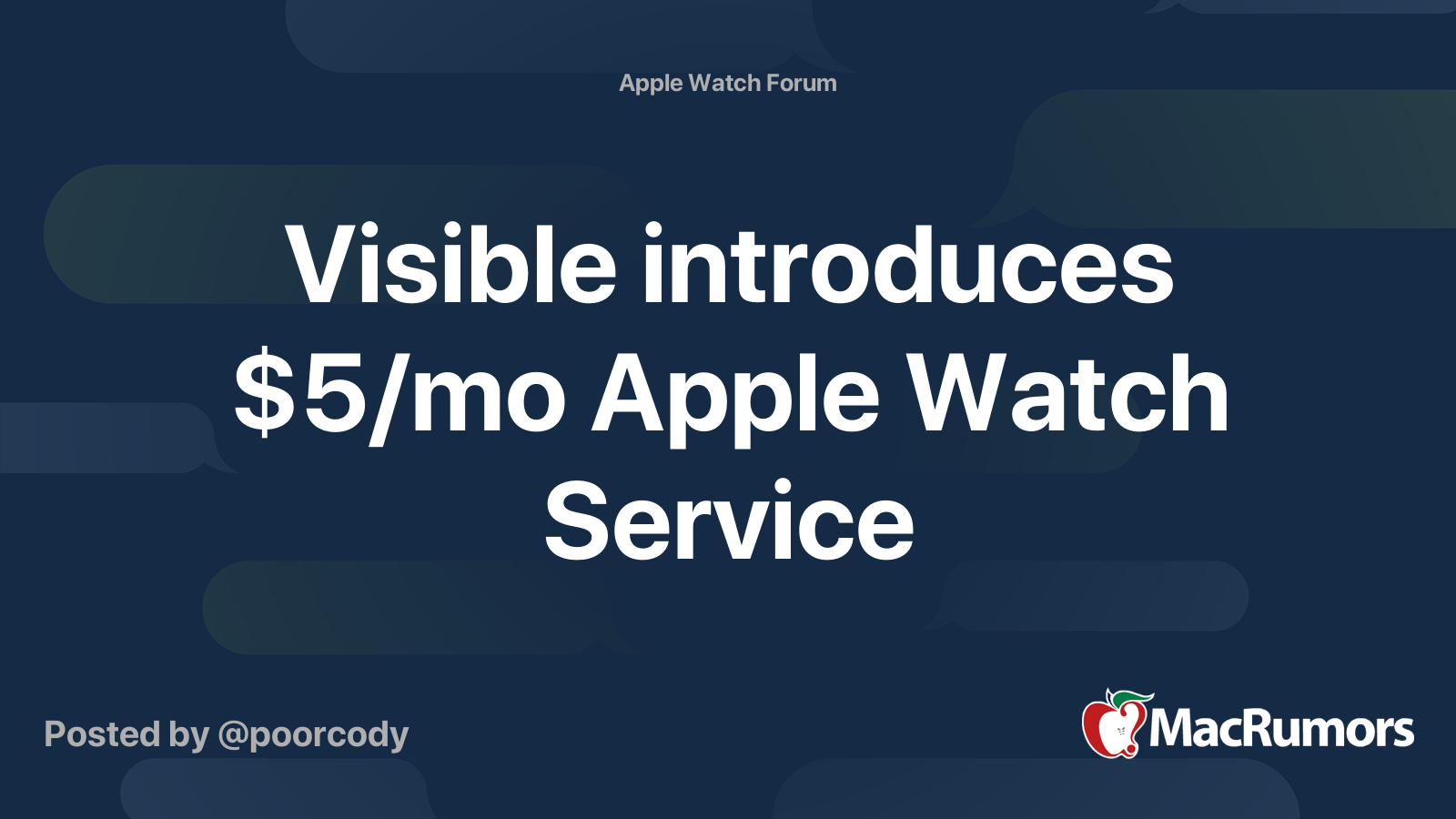 Apple Watch Forum

Visible introduces \$5/mo Apple Watch Service

Posted by @poorcody

MacRumors